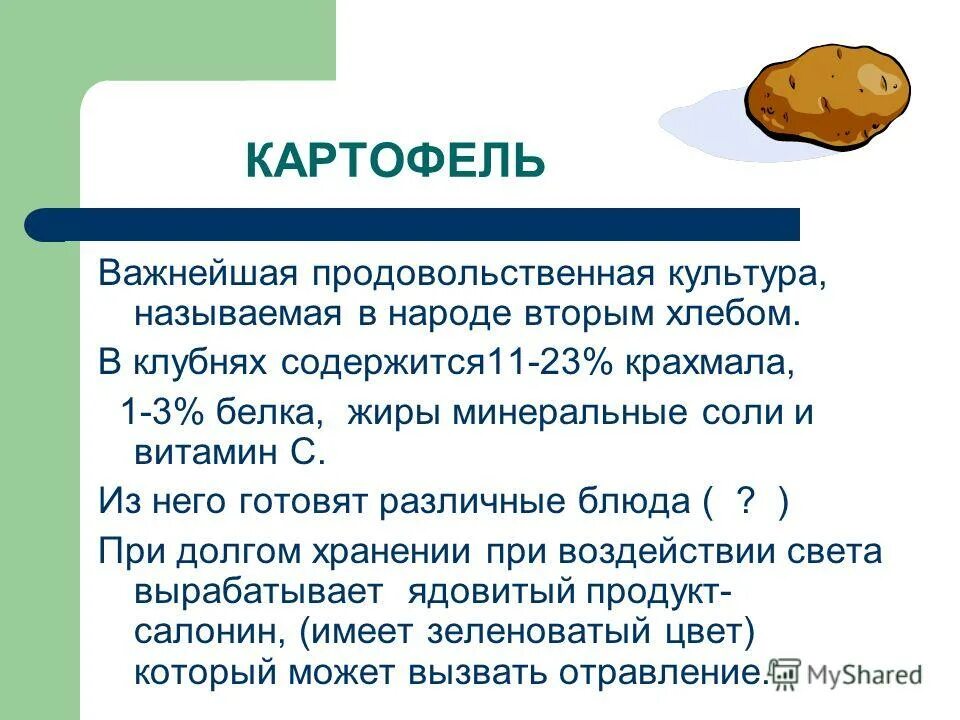 КАРТОФЕЛЬ

Важнейшая продовольственная культура, называемая в народе вторым хлебом.

В клубнях содержится11-23% крахмала,

1-3% белка, жиры минеральные соли и витамин С.

Из него готовят различные блюда ( ? )

При долгом хранении при воздействии света вырабатывает ядовитый продукт- салонин, (имеет зеленоватый цвет) который может вызвать отравление.

MyShared